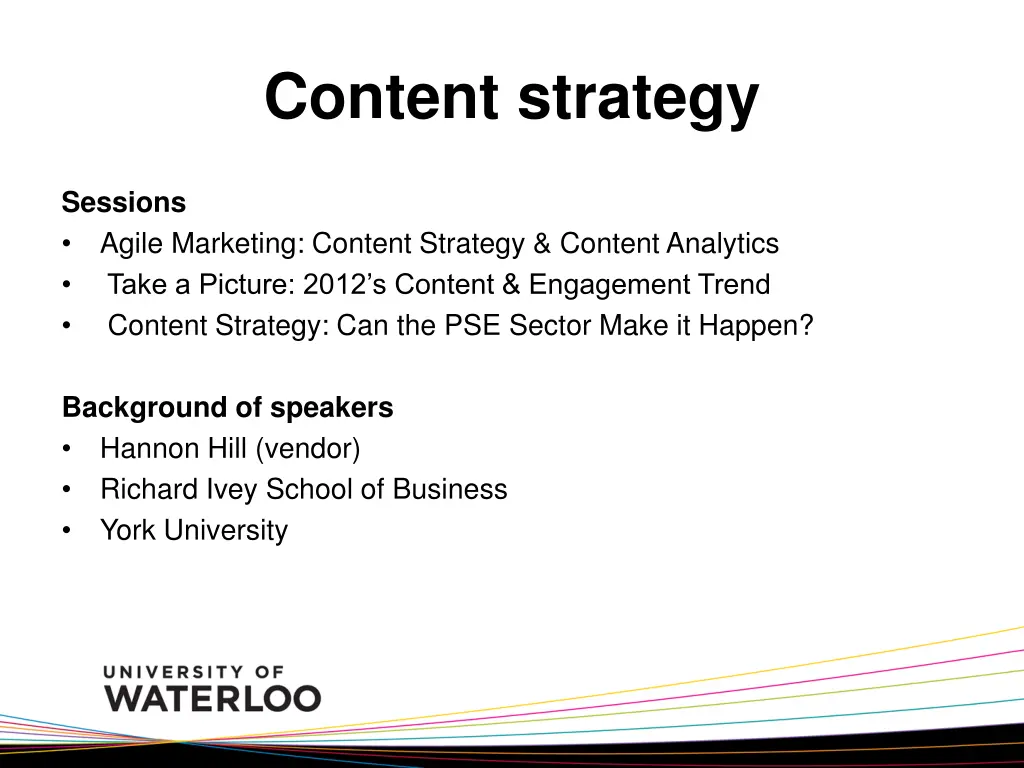 Content strategy

Sessions
• Agile Marketing: Content Strategy & Content Analytics
• Take a Picture: 2012’s Content & Engagement Trend
• Content Strategy: Can the PSE Sector Make it Happen?

Background of speakers
• Hannon Hill (vendor)
• Richard Ivey School of Business
• York University

UNIVERSITY OF
WATERLOO